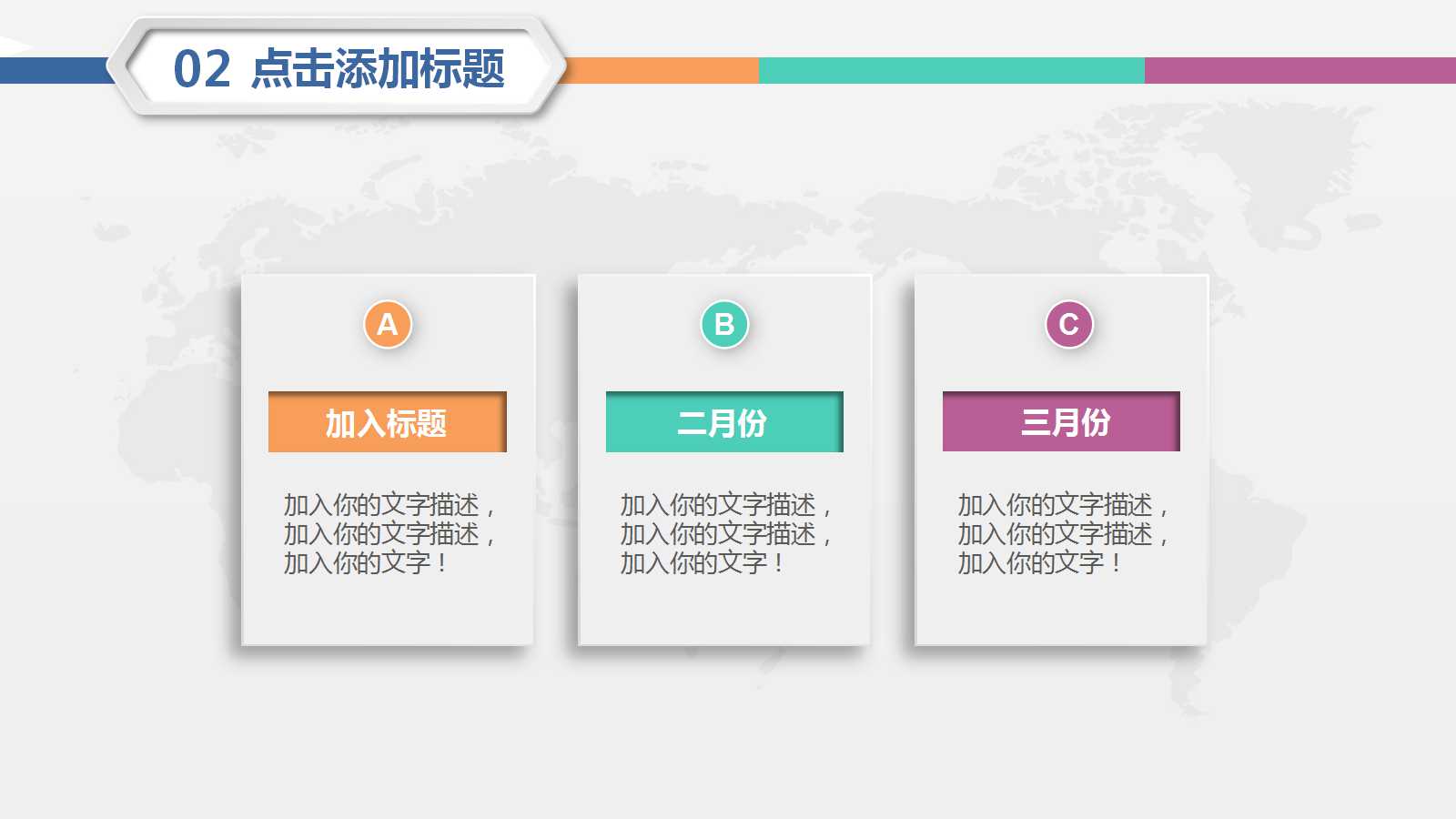 02 点击添加标题

A

加入标题

加入你的文字描述，加入你的文字描述，加入你的文字！

B

二月份

加入你的文字描述，加入你的文字描述，加入你的文字！

C

三月份

加入你的文字描述，加入你的文字描述，加入你的文字！